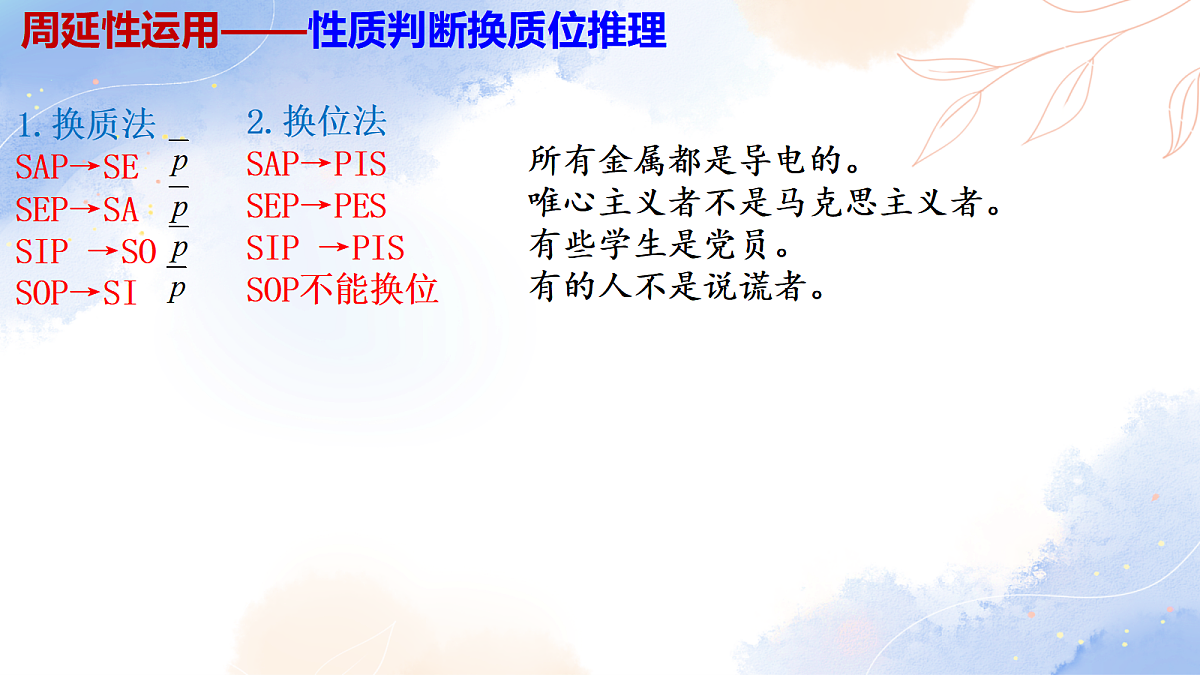 周延性运用——性质判断换质位推理

1. 换质法
SAP→SE $\bar{p}$
SEP→SA $\bar{p}$
SIP →SO $\bar{p}$
SOP→SI $\bar{p}$

2. 换位法
SAP→PIS
SEP→PES
SIP →PIS
SOP不能换位

所有金属都是导电的。
唯心主义者不是马克思主义者。
有些学生是党员。
有的人不是说谎者。